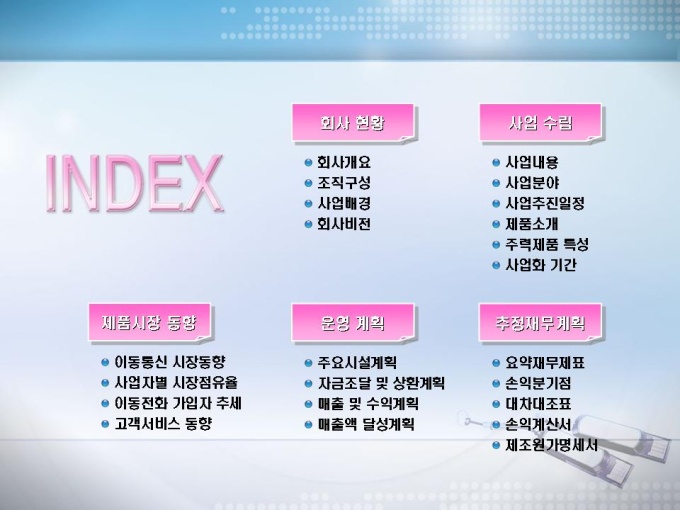 INDEX

회사 현황

회사개요
조직구성
사업배경
회사비전

사업 수립

사업내용
사업분야
사업추진일정
제품소개
주력제품 특성
사업화 기간

제품시장 동향

이동통신 시장동향
사업자별 시장점유율
이동전화 가입자 추세
고객서비스 동향

운영 계획

주요시설계획
자금조달 및 상환계획
매출 및 수익계획
매출액 달성계획

추정재무계획

요약재무제표
손익분기점
대차대조표
손익계산서
제조원가명세서